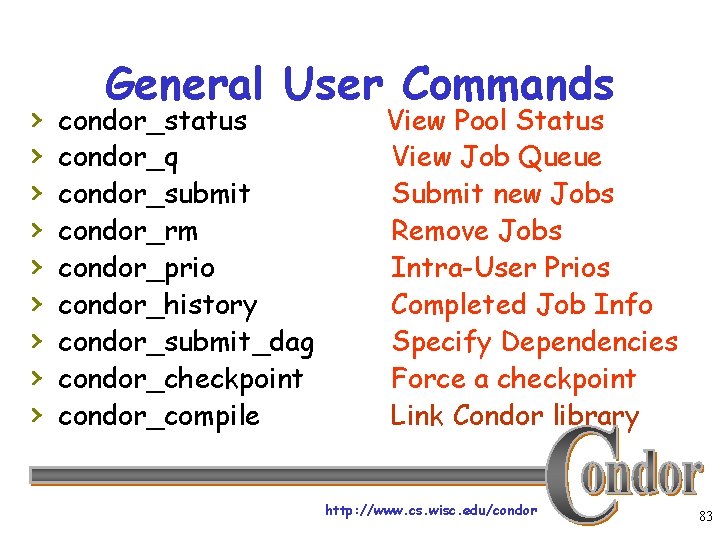 General User Commands

› condor_status View Pool Status
› condor_q View Job Queue
› condor_submit Submit new Jobs
› condor_rm Remove Jobs
› condor_prio Intra-User Prios
› condor_history Completed Job Info
› condor_submit_dag Specify Dependencies
› condor_checkpoint Force a checkpoint
› condor_compile Link Condor library

Condor

http://www.cs.wisc.edu/condor

83